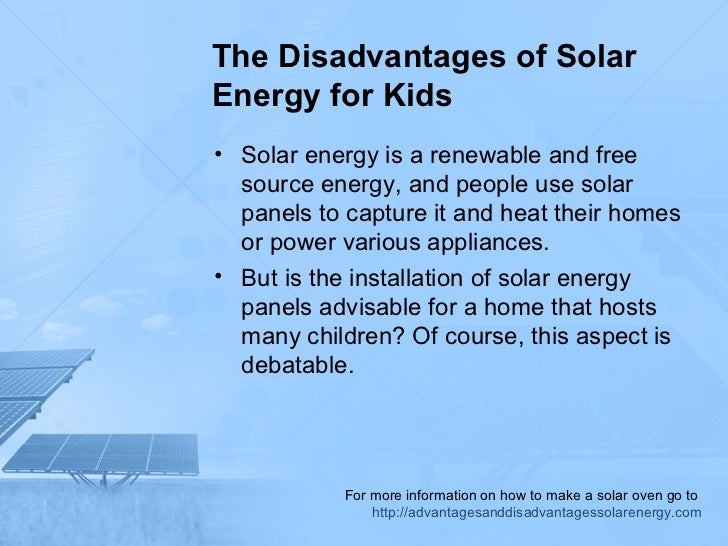 The Disadvantages of Solar Energy for Kids

• Solar energy is a renewable and free source energy, and people use solar panels to capture it and heat their homes or power various appliances.

• But is the installation of solar energy panels advisable for a home that hosts many children? Of course, this aspect is debatable.

For more information on how to make a solar oven go to
http://advantagesanddisadvantagessolarenergy.com